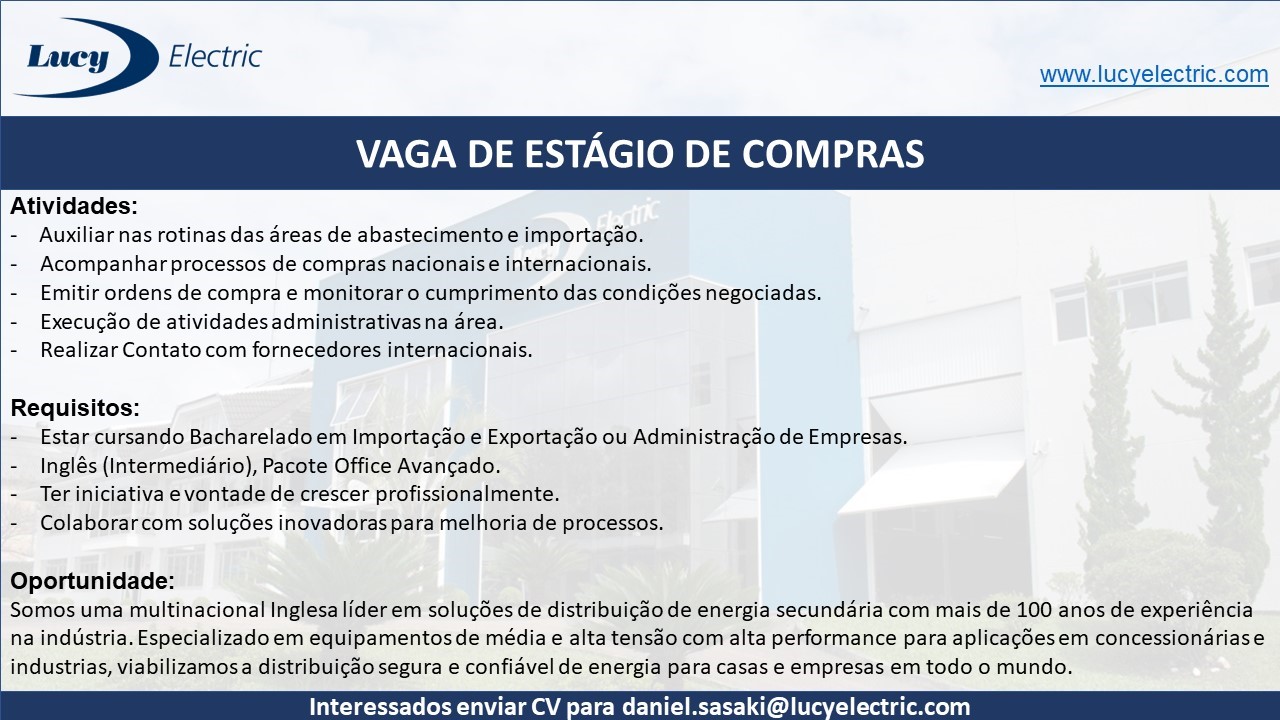 Lucy Electric

www.lucyelectric.com

VAGA DE ESTÁGIO DE COMPRAS

Atividades:
- Auxiliar nas rotinas das áreas de abastecimento e importação.
- Acompanhar processos de compras nacionais e internacionais.
- Emitir ordens de compra e monitorar o cumprimento das condições negociadas.
- Execução de atividades administrativas na área.
- Realizar Contato com fornecedores internacionais.

Requisitos:
- Estar cursando Bacharelado em Importação e Exportação ou Administração de Empresas.
- Inglês (Intermediário), Pacote Office Avançado.
- Ter iniciativa e vontade de crescer profissionalmente.
- Colaborar com soluções inovadoras para melhoria de processos.

Oportunidade:
Somos uma multinacional Inglesa líder em soluções de distribuição de energia secundária com mais de 100 anos de experiência na indústria. Especializado em equipamentos de média e alta tensão com alta performance para aplicações em concessionárias e industrias, viabilizamos a distribuição segura e confiável de energia para casas e empresas em todo o mundo.

Interessados enviar CV para daniel.sasaki@lucyelectric.com